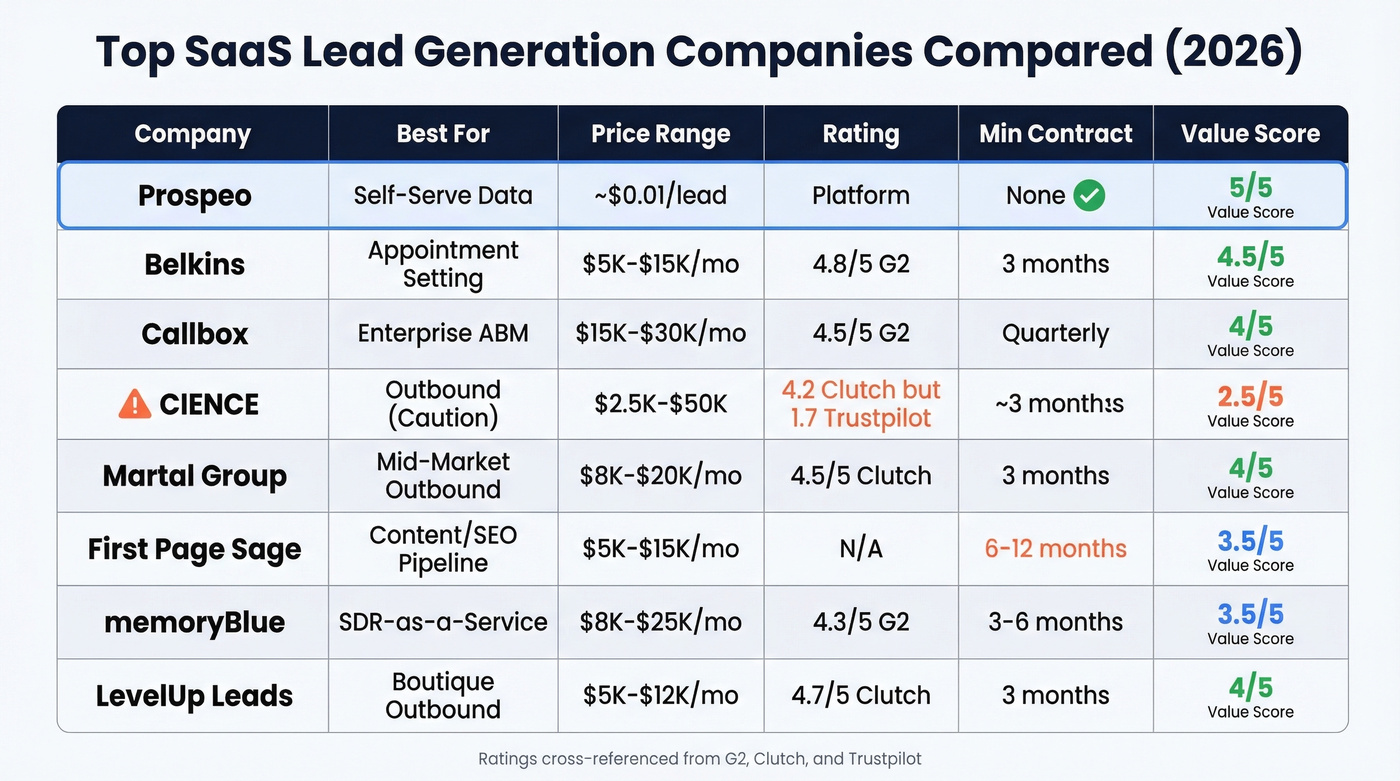 Top SaaS Lead Generation Companies Compared (2026)

| Company | Best For | Price Range | Rating | Min Contract | Value Score |
|---|---|---|---|---|---|
| Prospeo | Self-Serve Data | ~$0.01/lead | Platform | None | 5/5 Value Score |
| Belkins | Appointment Setting | $5K-$15K/mo | 4.8/5 G2 | 3 months | 4.5/5 Value Score |
| Callbox | Enterprise ABM | $15K-$30K/mo | 4.5/5 G2 | Quarterly | 4/5 Value Score |
| CIENCE | Outbound (Caution) | $2.5K-$50K | 4.2 Clutch but 1.7 Trustpilot | ~3 months | 2.5/5 Value Score |
| Martal Group | Mid-Market Outbound | $8K-$20K/mo | 4.5/5 Clutch | 3 months | 4/5 Value Score |
| First Page Sage | Content/SEO Pipeline | $5K-$15K/mo | N/A | 6-12 months | 3.5/5 Value Score |
| memoryBlue | SDR-as-a-Service | $8K-$25K/mo | 4.3/5 G2 | 3-6 months | 3.5/5 Value Score |
| LevelUp Leads | Boutique Outbound | $5K-$12K/mo | 4.7/5 Clutch | 3 months | 4/5 Value Score |

Ratings cross-referenced from G2, Clutch, and Trustpilot